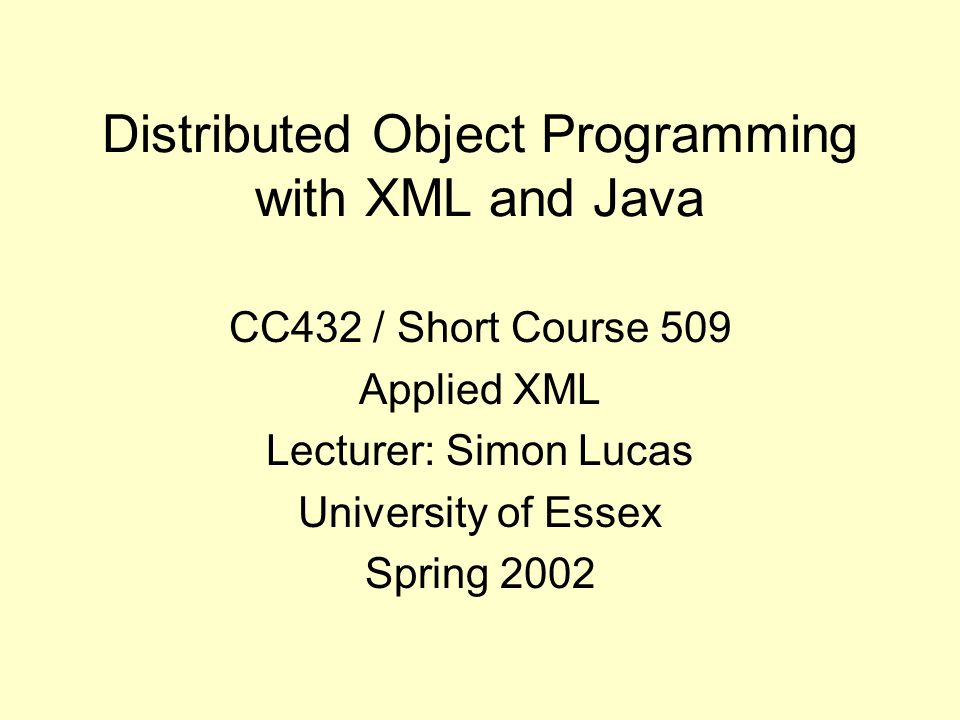 Distributed Object Programming with XML and Java

CC432 / Short Course 509
Applied XML
Lecturer: Simon Lucas
University of Essex
Spring 2002